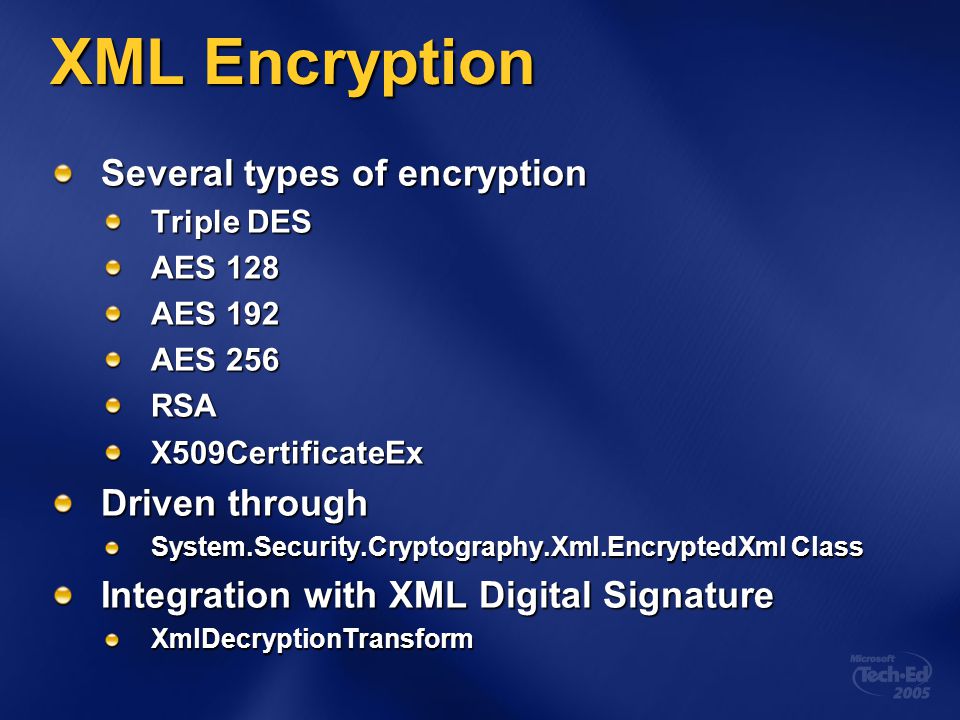 XML Encryption

Several types of encryption

Triple DES

AES 128

AES 192

AES 256

RSA

X509CertificateEx

Driven through

System.Security.Cryptography.Xml.EncryptedXml Class

Integration with XML Digital Signature

XmlDecryptionTransform

Microsoft Tech·Ed 2005